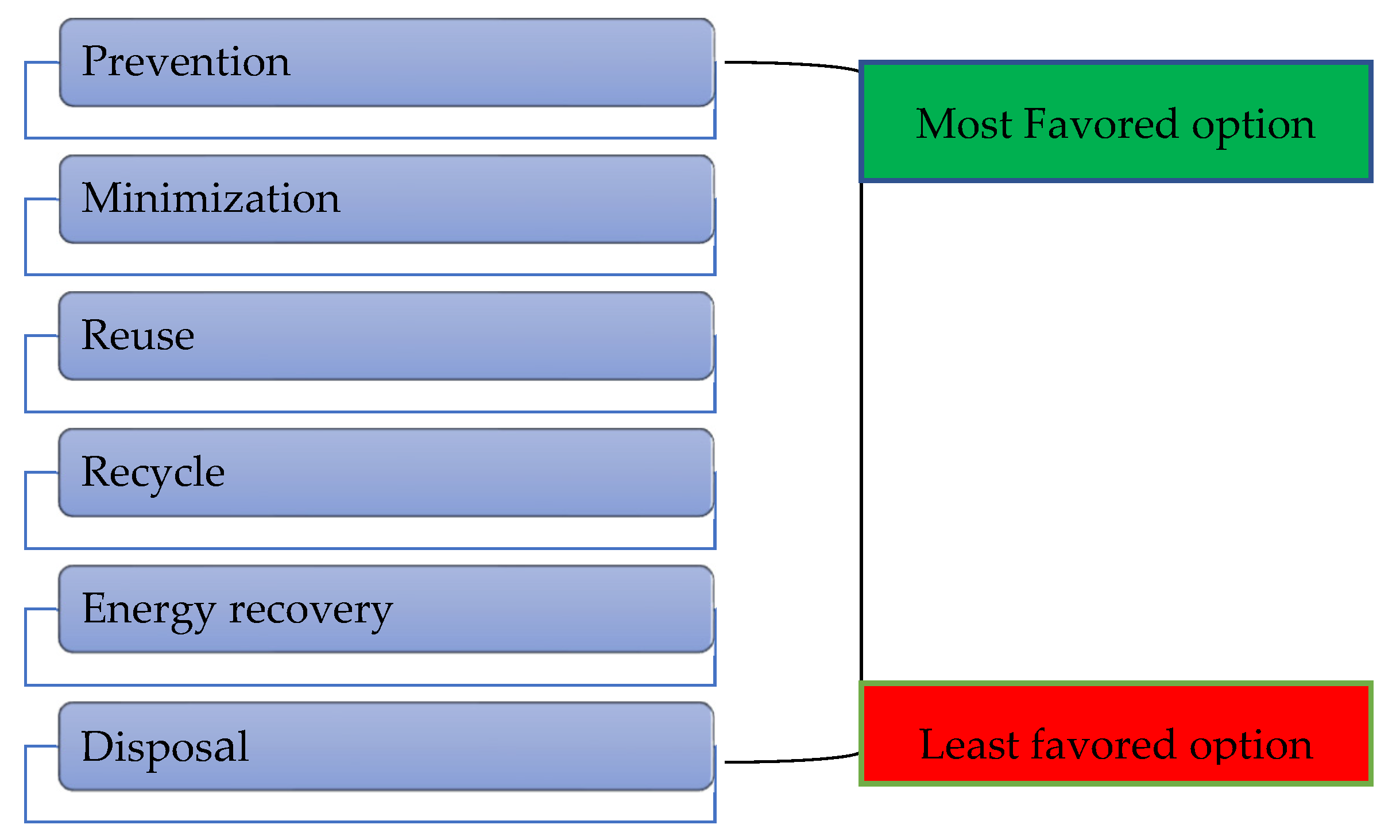 Prevention

Minimization

Reuse

Recycle

Energy recovery

Disposal

Most Favored option

Least favored option